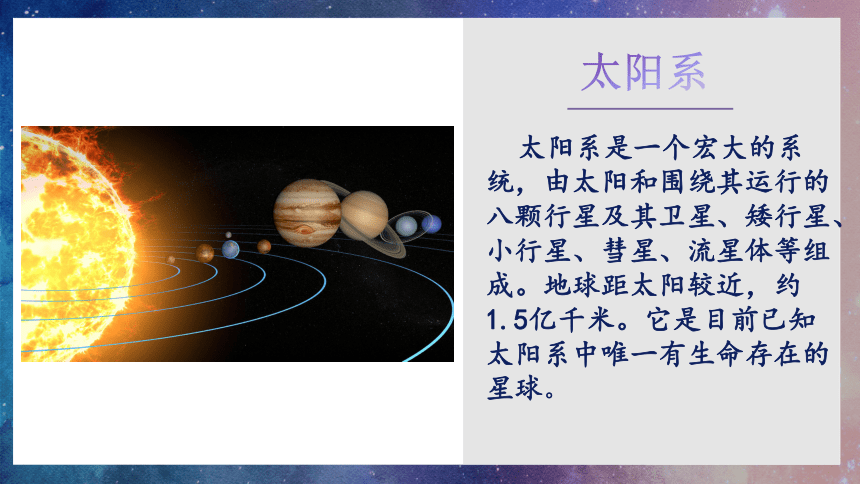 太阳系

太阳系是一个宏大的系统，由太阳和围绕其运行的八颗行星及其卫星、矮行星、小行星、彗星、流星体等组成。地球距太阳较近，约1.5亿千米。它是目前已知太阳系中唯一有生命存在的星球。